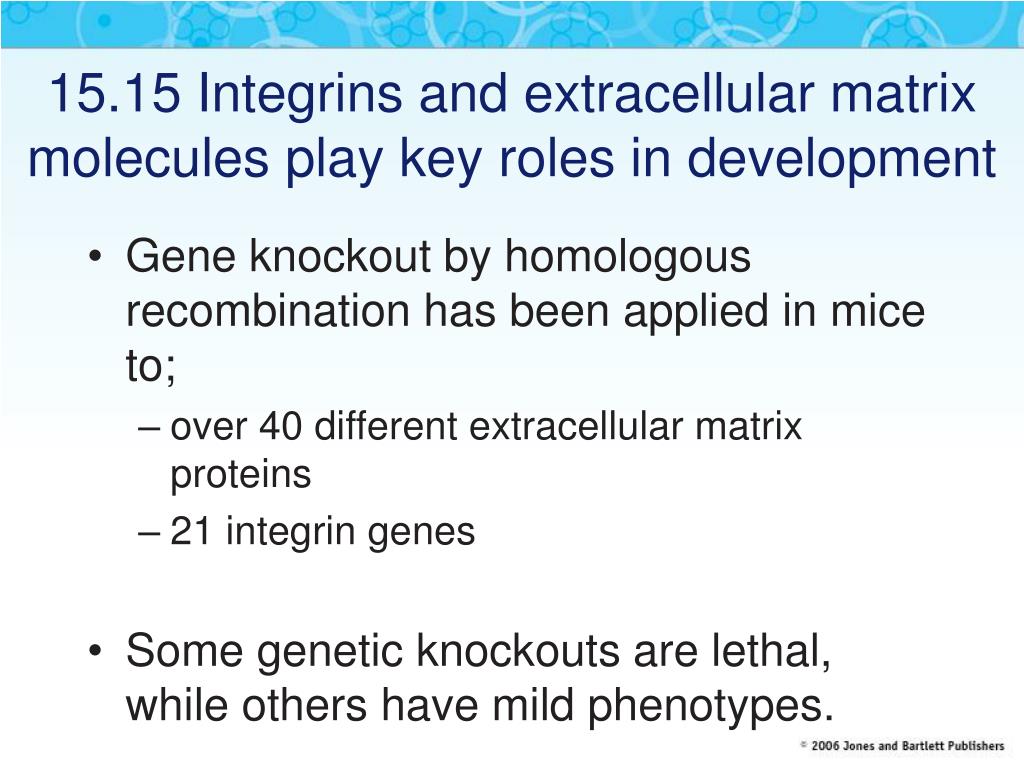 15.15 Integrins and extracellular matrix molecules play key roles in development

• Gene knockout by homologous recombination has been applied in mice to;
– over 40 different extracellular matrix proteins
– 21 integrin genes

• Some genetic knockouts are lethal, while others have mild phenotypes.

© 2006 Jones and Bartlett Publishers